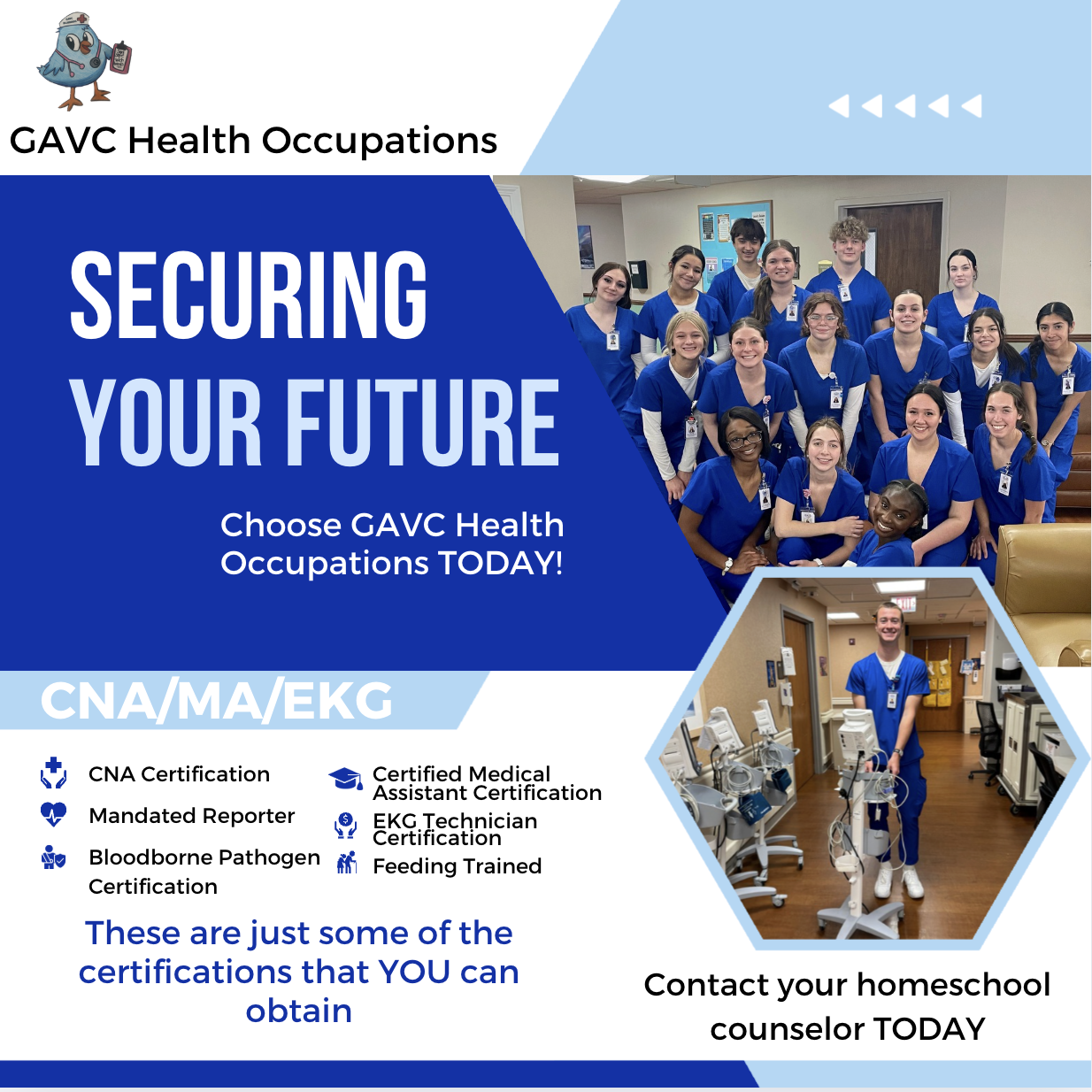 GAVC Health Occupations

SECURING YOUR FUTURE

Choose GAVC Health Occupations TODAY!

CNA/MA/EKG

CNA Certification

Mandated Reporter

Bloodborne Pathogen Certification

Certified Medical Assistant Certification

EKG Technician Certification

Feeding Trained

These are just some of the certifications that YOU can obtain

Contact your homeschool counselor TODAY